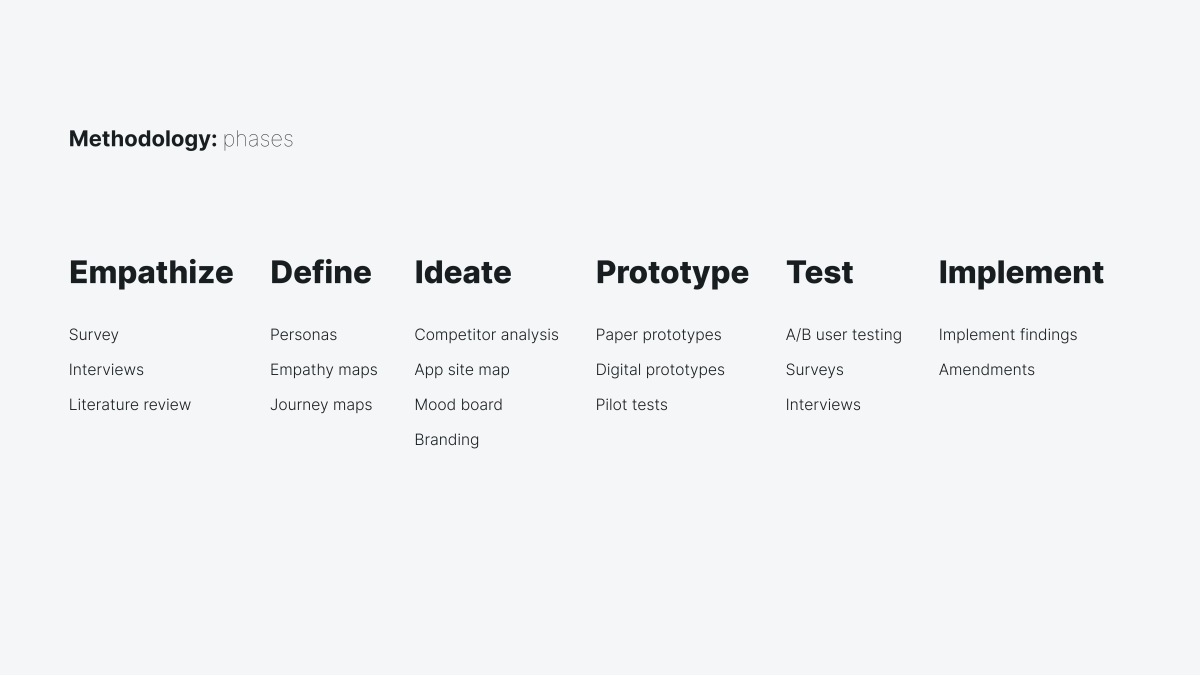 Methodology: phases

Empathize

Survey

Interviews

Literature review

Define

Personas

Empathy maps

Journey maps

Ideate

Competitor analysis

App site map

Mood board

Branding

Prototype

Paper prototypes

Digital prototypes

Pilot tests

Test

A/B user testing

Surveys

Interviews

Implement

Implement findings

Amendments